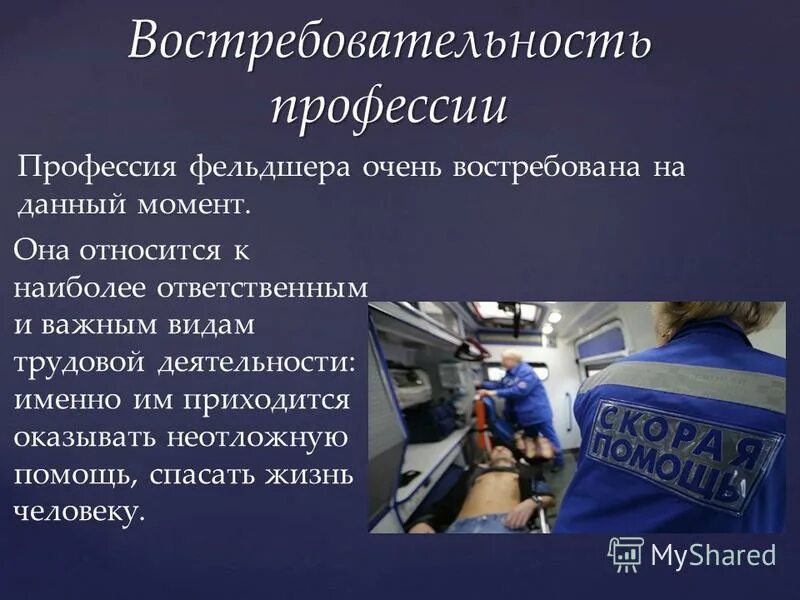 Востребовательность профессии

Профессия фельдшера очень востребована на данный момент.

Она относится к наиболее ответственным и важным видам трудовой деятельности: именно им приходится оказывать неотложную помощь, спасать жизнь человеку.

СКОРАЯ ПОМОЩЬ

MyShared